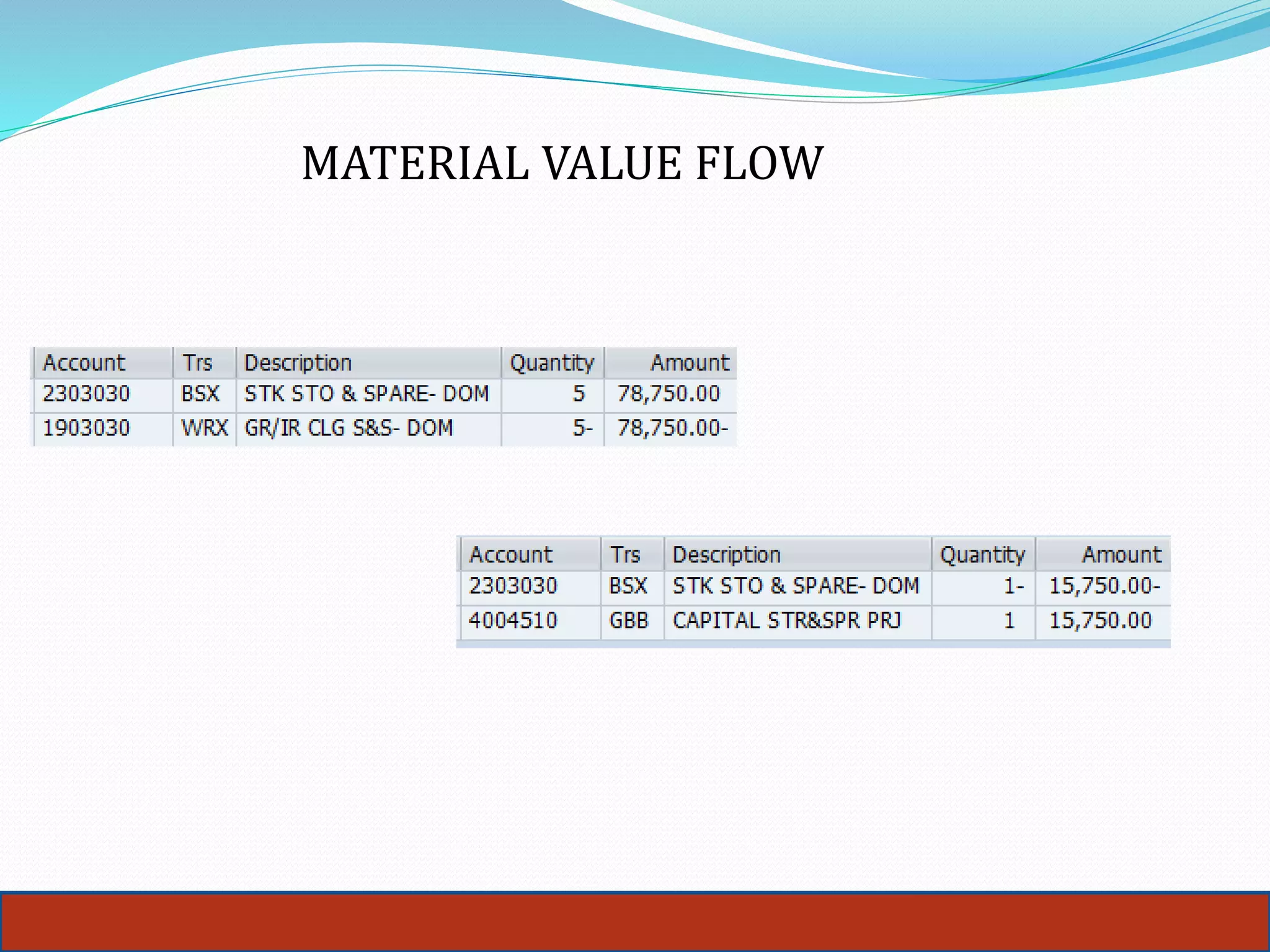 MATERIAL VALUE FLOW

| Account | Trs | Description | Quantity | Amount |
|---|---|---|---|---|
| 2303030 | BSX | STK STO & SPARE- DOM | 5 | 78,750.00 |
| 1903030 | WRX | GR/IR CLG S&S- DOM | 5- | 78,750.00- |

| Account | Trs | Description | Quantity | Amount |
|---|---|---|---|---|
| 2303030 | BSX | STK STO & SPARE- DOM | 1- | 15,750.00- |
| 4004510 | GBB | CAPITAL STR&SPR PRJ | 1 | 15,750.00 |